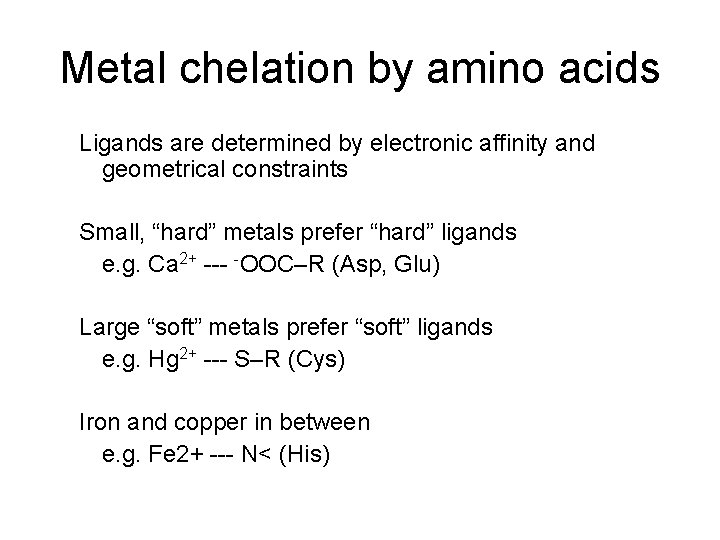 Metal chelation by amino acids

Ligands are determined by electronic affinity and geometrical constraints

Small, “hard” metals prefer “hard” ligands
e.g. $Ca^{2+}$ --- $^{-}OOC–R$ (Asp, Glu)

Large “soft” metals prefer “soft” ligands
e.g. $Hg^{2+}$ --- S–R (Cys)

Iron and copper in between
e.g. Fe2+ --- N< (His)